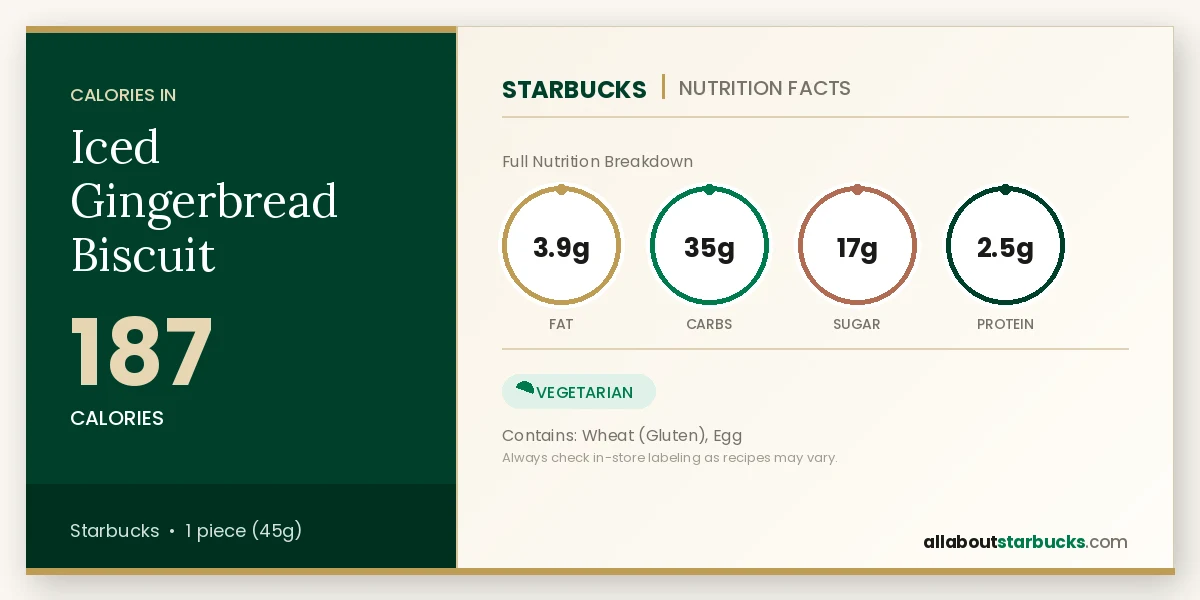 CALORIES IN

Iced Gingerbread Biscuit

187

CALORIES

Starbucks • 1 piece (45g)

STARBUCKS | NUTRITION FACTS

Full Nutrition Breakdown

3.9g
FAT

35g
CARBS

17g
SUGAR

2.5g
PROTEIN

VEGETARIAN

Contains: Wheat (Gluten), Egg

Always check in-store labeling as recipes may vary.

allaboutstarbucks.com